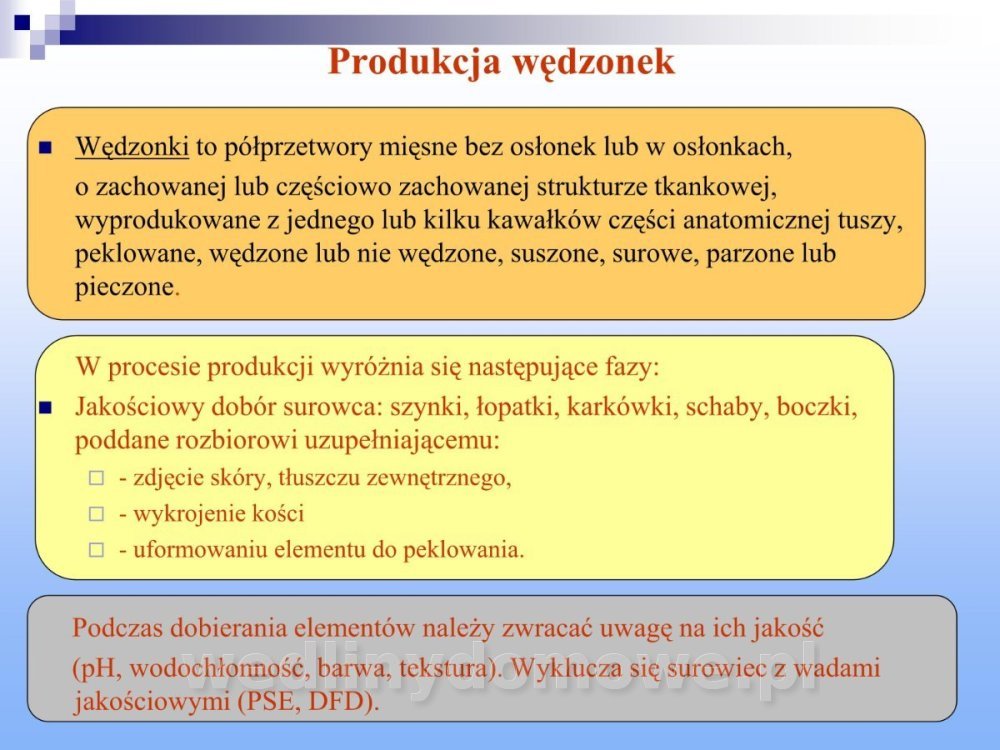 Produkcja wędzonek

Wędzonki to półprzetwory mięsne bez osłonek lub w osłonkach, o zachowanej lub częściowo zachowanej strukturze tkankowej, wyprodukowane z jednego lub kilku kawałków części anatomicznej tuszy, peklowane, wędzone lub nie wędzone, suszone, surowe, parzone lub pieczone.

W procesie produkcji wyróżnia się następujące fazy:

Jakościowy dobór surowca: szynki, łopatki, karkówki, schaby, boczki, poddane rozbiorowi uzupełniającemu:

- zdjęcie skóry, tłuszczu zewnętrznego,
- wykrojenie kości
- uformowaniu elementu do peklowania.

Podczas dobierania elementów należy zwracać uwagę na ich jakość (pH, wodochłonność, barwa, tekstura). Wyklucza się surowiec z wadami jakościowymi (PSE, DFD).

wedlinydomowe.pl